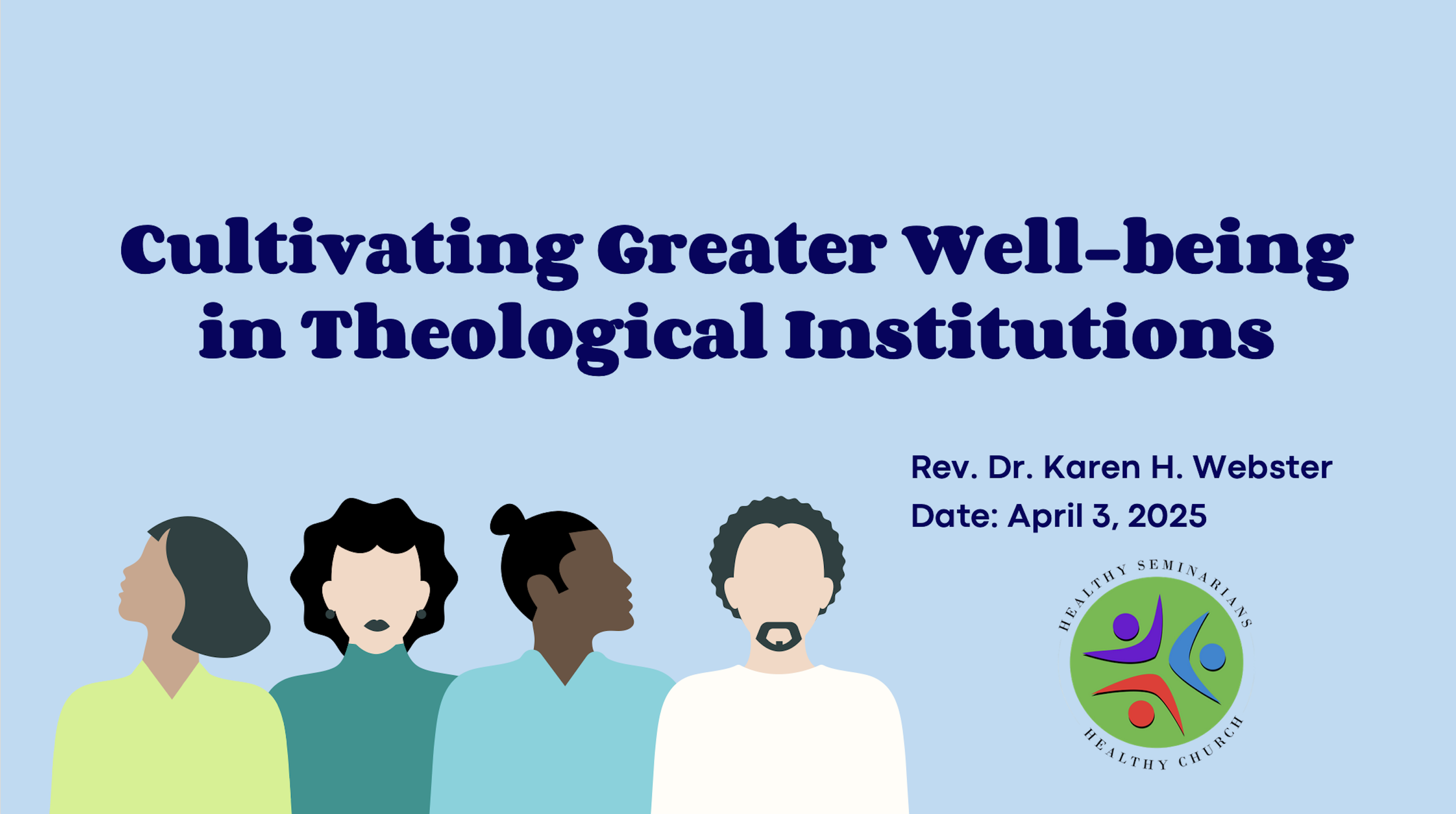 Cultivating Greater Well-being in Theological Institutions

Rev. Dr. Karen H. Webster
Date: April 3, 2025

HEALTHY SEMINARIANS
HEALTHY CHURCH